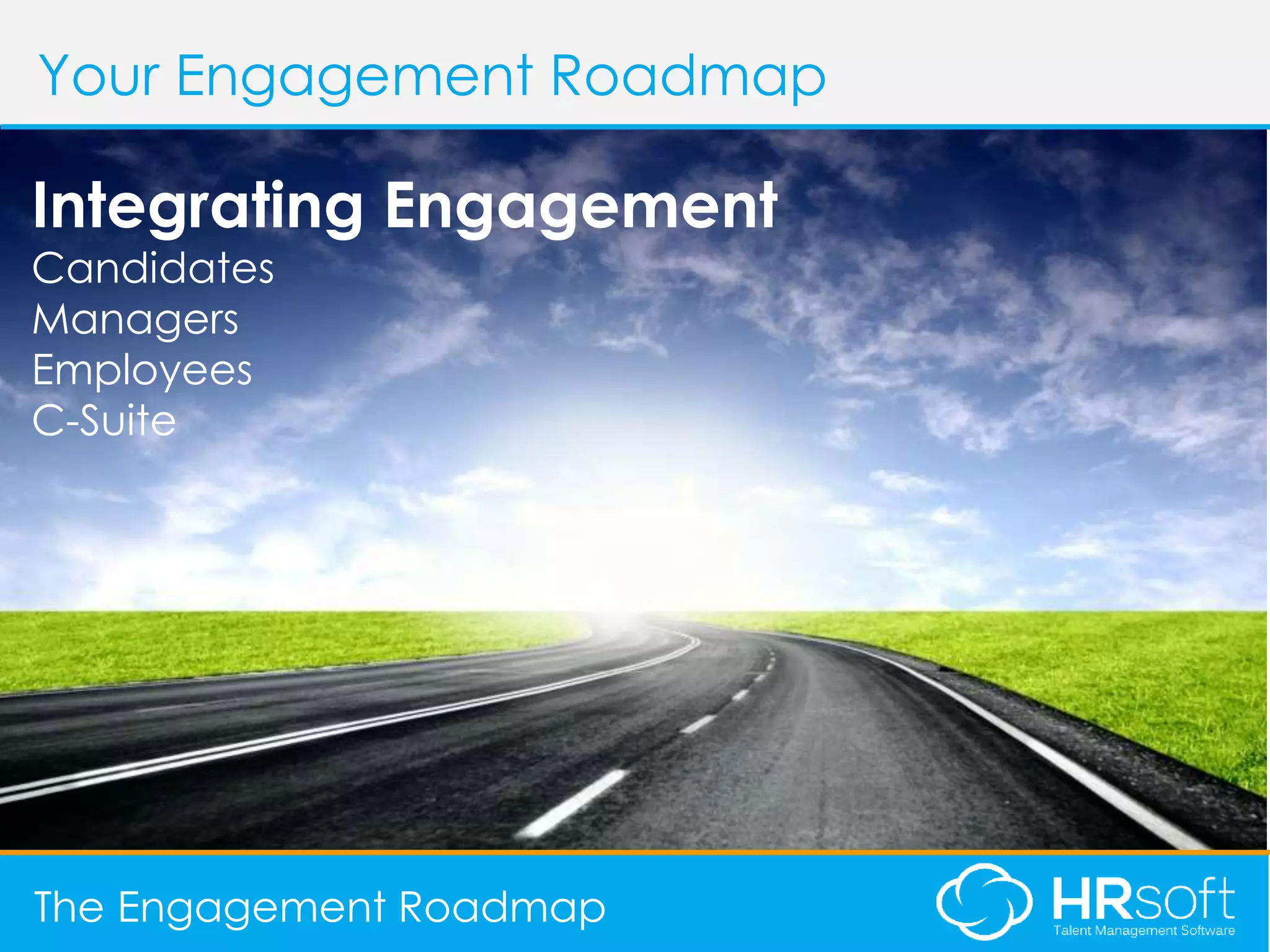 Your Engagement Roadmap

Integrating Engagement

Candidates
Managers
Employees
C-Suite

The Engagement Roadmap

HRsoft
Talent Management Software